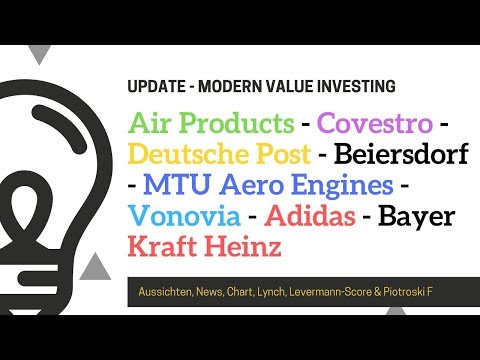 UPDATE - MODERN VALUE INVESTING

Air Products - Covestro - Deutsche Post - Beiersdorf - MTU Aero Engines - Vonovia - Adidas - Bayer Kraft Heinz

Aussichten, News, Chart, Lynch, Levermann-Score & Piotroski F